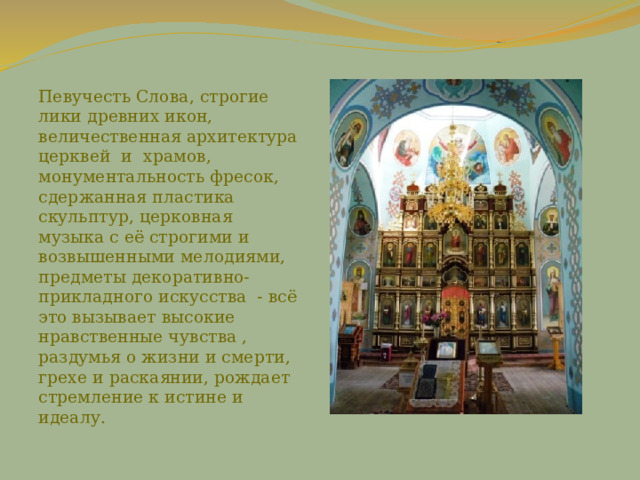 Певучесть Слова, строгие лики древних икон, величественная архитектура церквей и храмов, монументальность фресок, сдержанная пластика скульптур, церковная музыка с её строгими и возвышенными мелодиями, предметы декоративно-прикладного искусства - всё это вызывает высокие нравственные чувства , раздумья о жизни и смерти, грехе и раскаянии, рождает стремление к истине и идеалу.